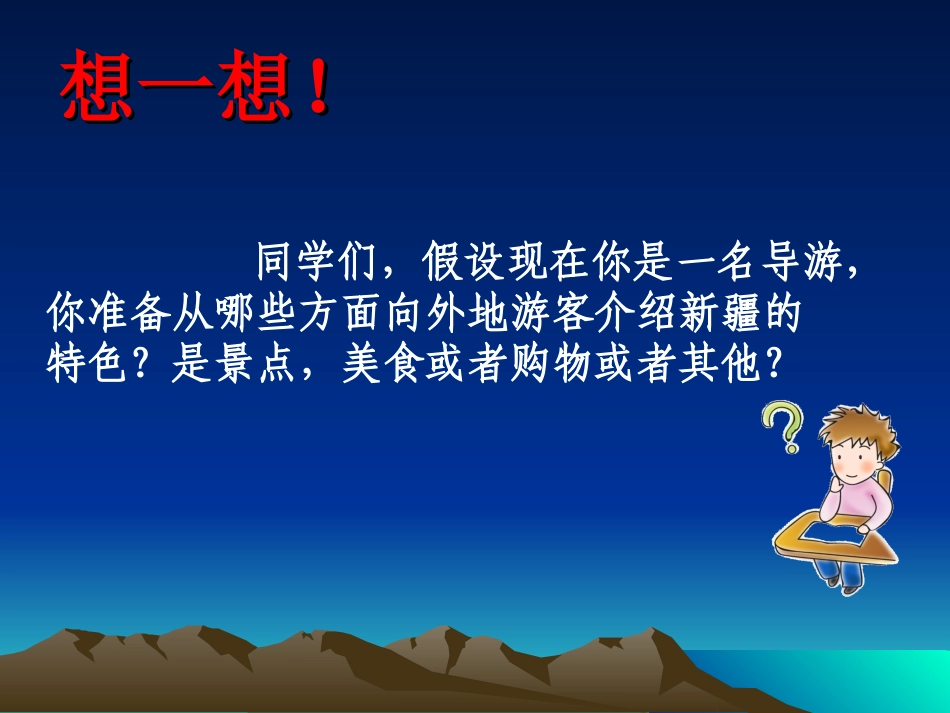 想一想！

同学们，假设现在你是一名导游，你准备从哪些方面向外地游客介绍新疆的特色？是景点，美食或者购物或者其他？